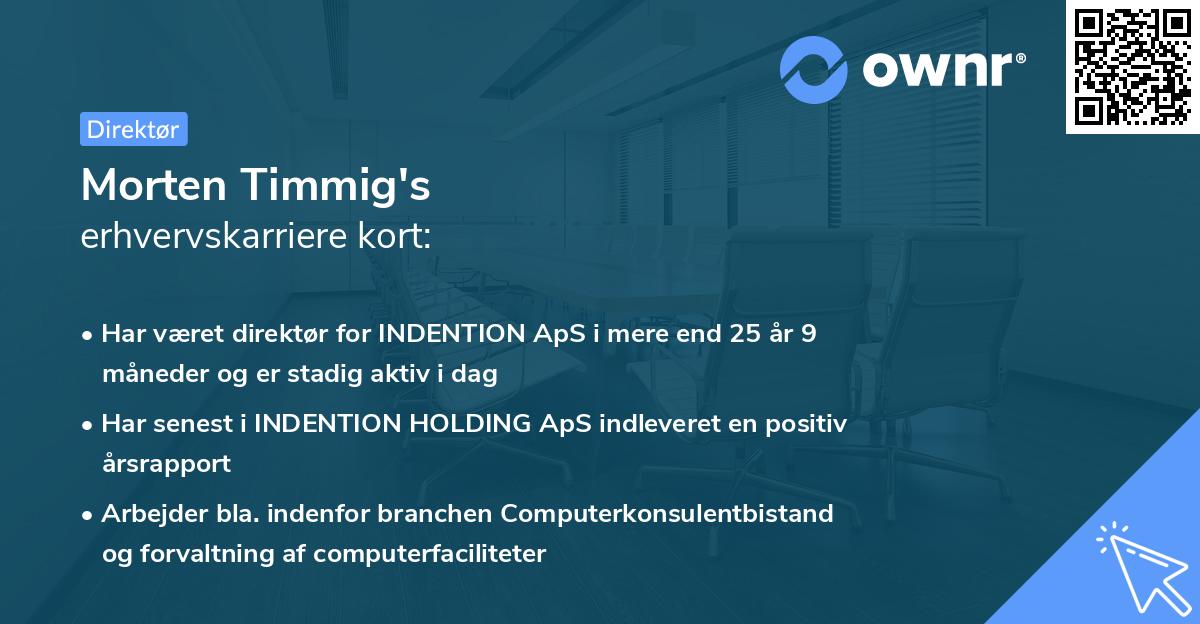 ownr®

Direktør

Morten Timmig's
erhvervskarriere kort:

• Har været direktør for INDENTION ApS i mere end 25 år 9 måneder og er stadig aktiv i dag

• Har senest i INDENTION HOLDING ApS indleveret en positiv årsrapport

• Arbejder bla. indenfor branchen Computerkonsulentbistand og forvaltning af computerfaciliteter